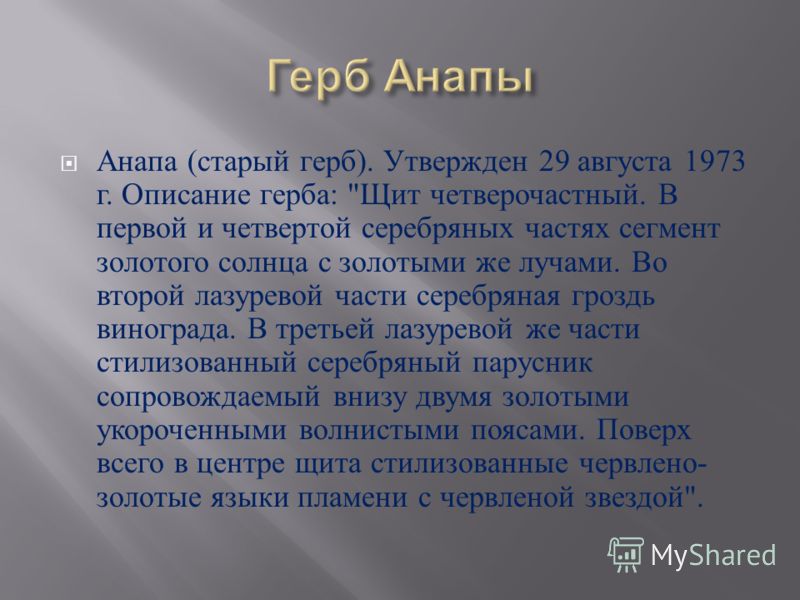 Герб Анапы

Анапа (старый герб). Утвержден 29 августа 1973 г. Описание герба: "Щит четверочастный. В первой и четвертой серебряных частях сегмент золотого солнца с золотыми же лучами. Во второй лазуревой части серебряная гроздь винограда. В третьей лазуревой же части стилизованный серебряный парусник сопровождаемый внизу двумя золотыми укороченными волнистыми поясами. Поверх всего в центре щита стилизованные червлено-золотые языки пламени с червленой звездой".

MyShared